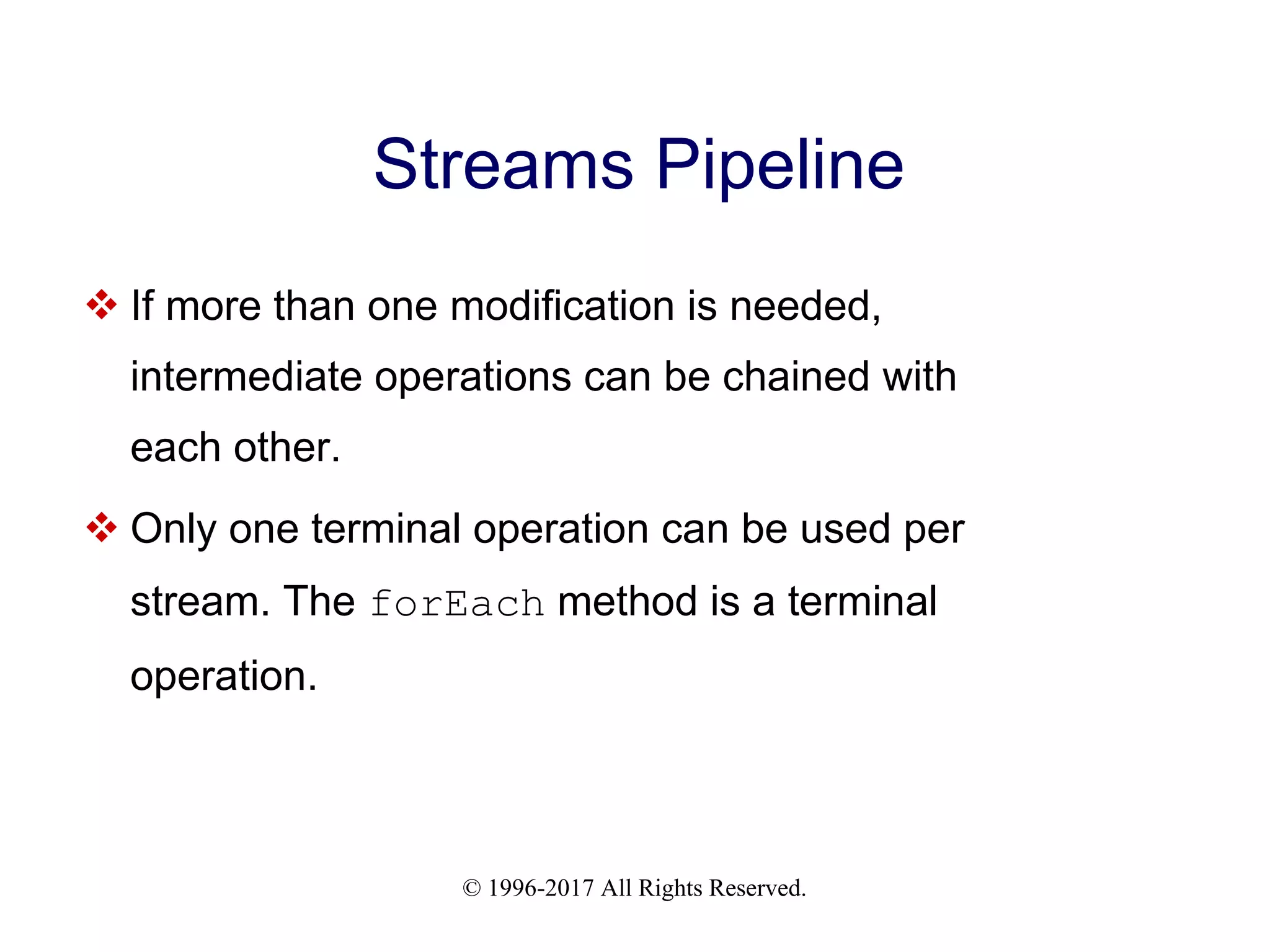 Streams Pipeline

❖ If more than one modification is needed, intermediate operations can be chained with each other.

❖ Only one terminal operation can be used per stream. The forEach method is a terminal operation.

© 1996-2017 All Rights Reserved.